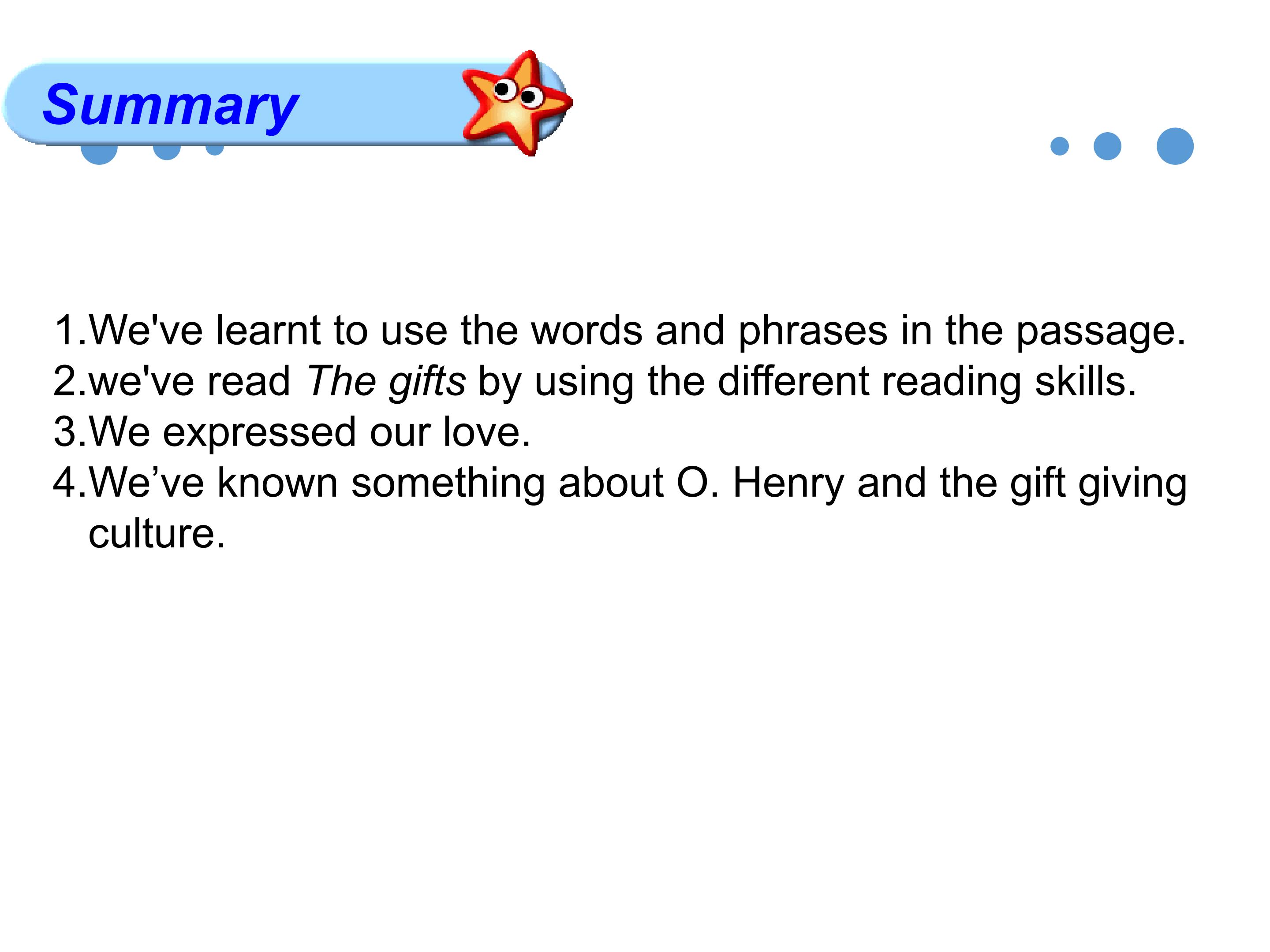 Summary

1.We've learnt to use the words and phrases in the passage.
2.we've read The gifts by using the different reading skills.
3.We expressed our love.
4.We've known something about O. Henry and the gift giving culture.